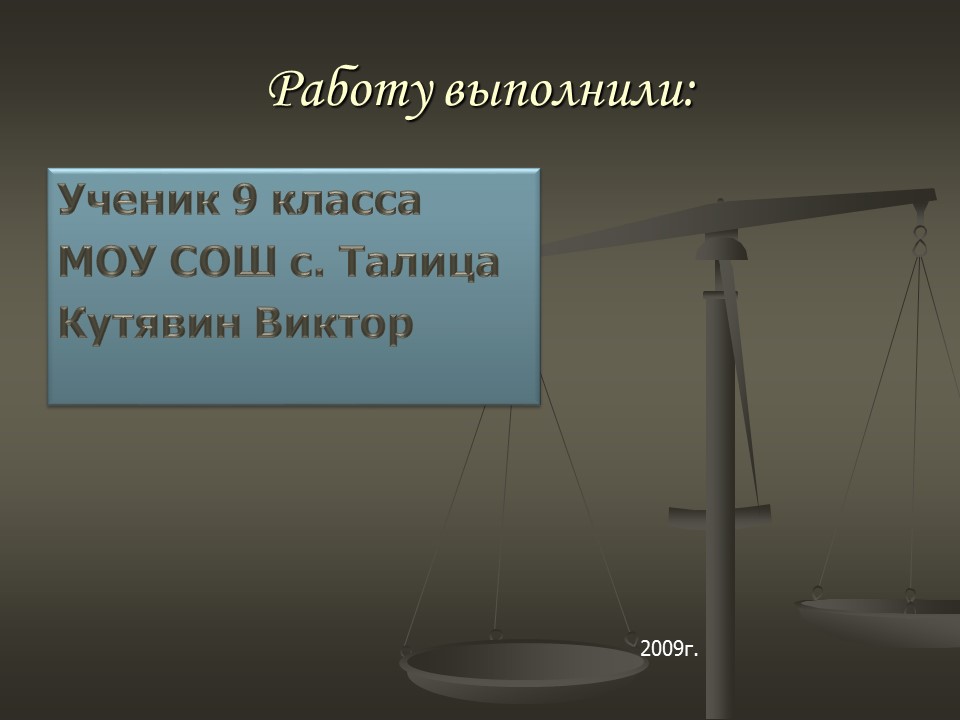 Работу выполнили:

Ученик 9 класса
МОУ СОШ с. Талица
Кутявин Виктор

2009г.